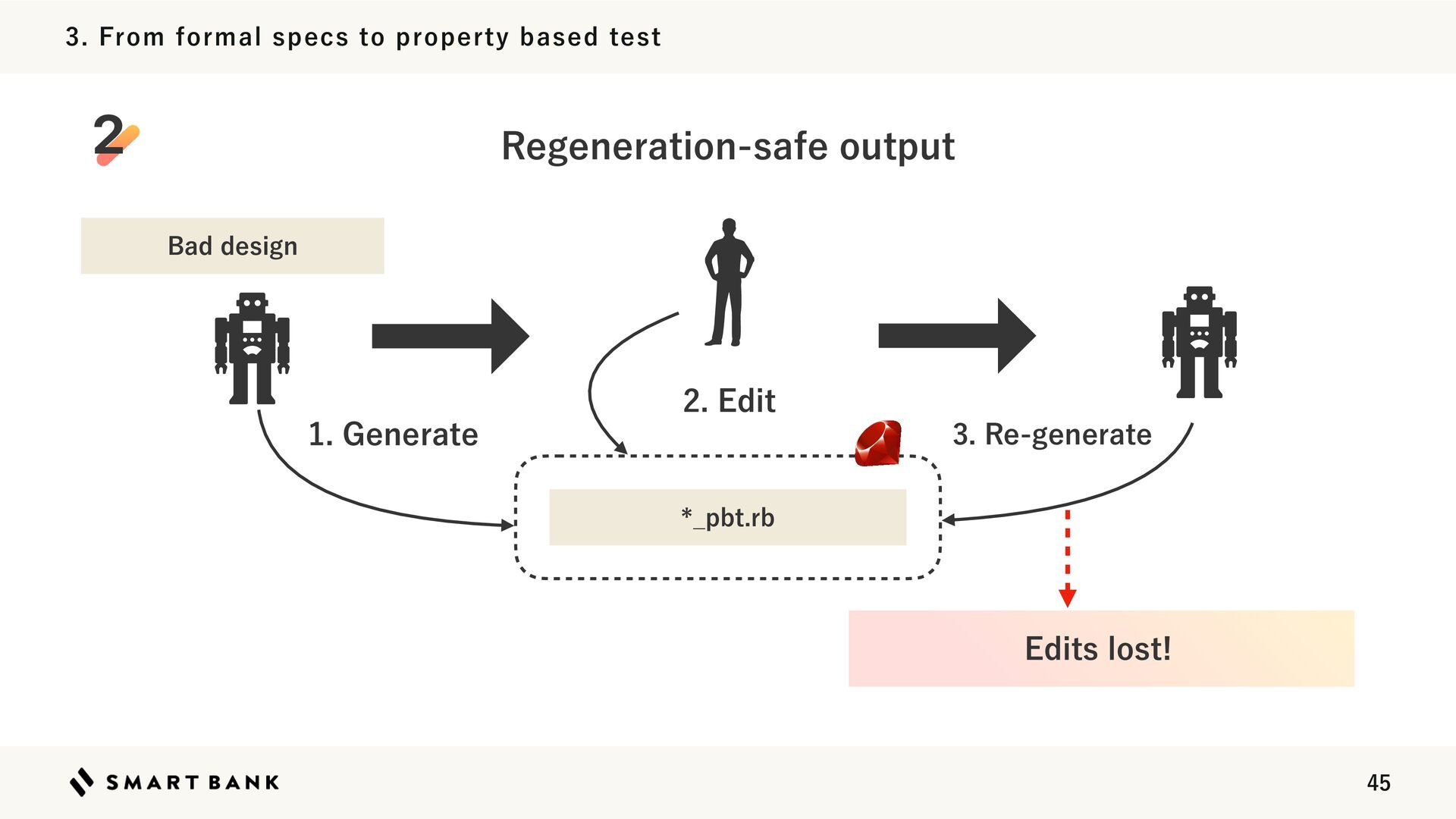 3. From formal specs to property based test

2

Regeneration-safe output

Bad design

1. Generate

2. Edit

3. Re-generate

*_pbt.rb

Edits lost!

SMART BANK

45